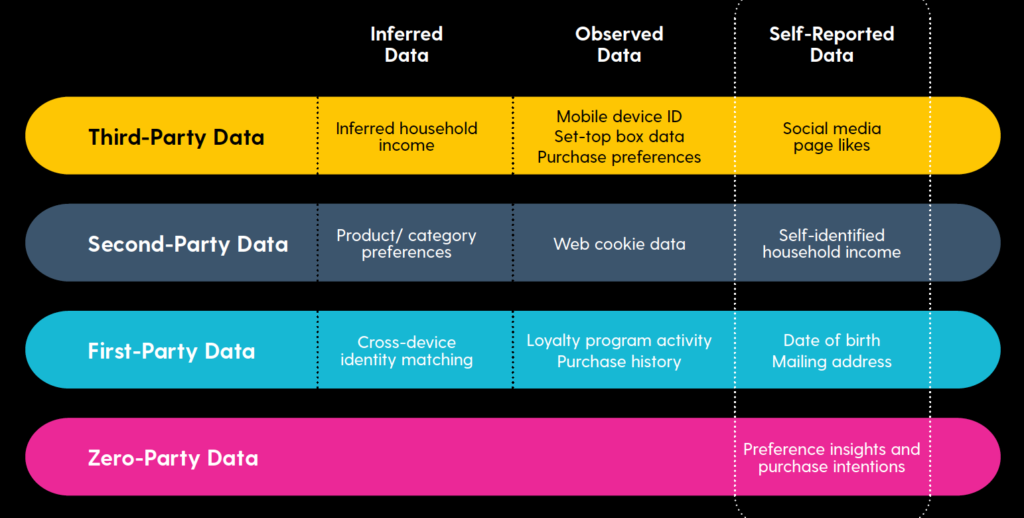 |  | Inferred Data | Observed Data | Self-Reported Data |
|---|---|---|---|
| Third-Party Data | Inferred household income | Mobile device ID Set-top box data Purchase preferences | Social media page likes |
| Second-Party Data | Product/ category preferences | Web cookie data | Self-identified household income |
| First-Party Data | Cross-device identity matching | Loyalty program activity Purchase history | Date of birth Mailing address |
| Zero-Party Data |  |  | Preference insights and purchase intentions |